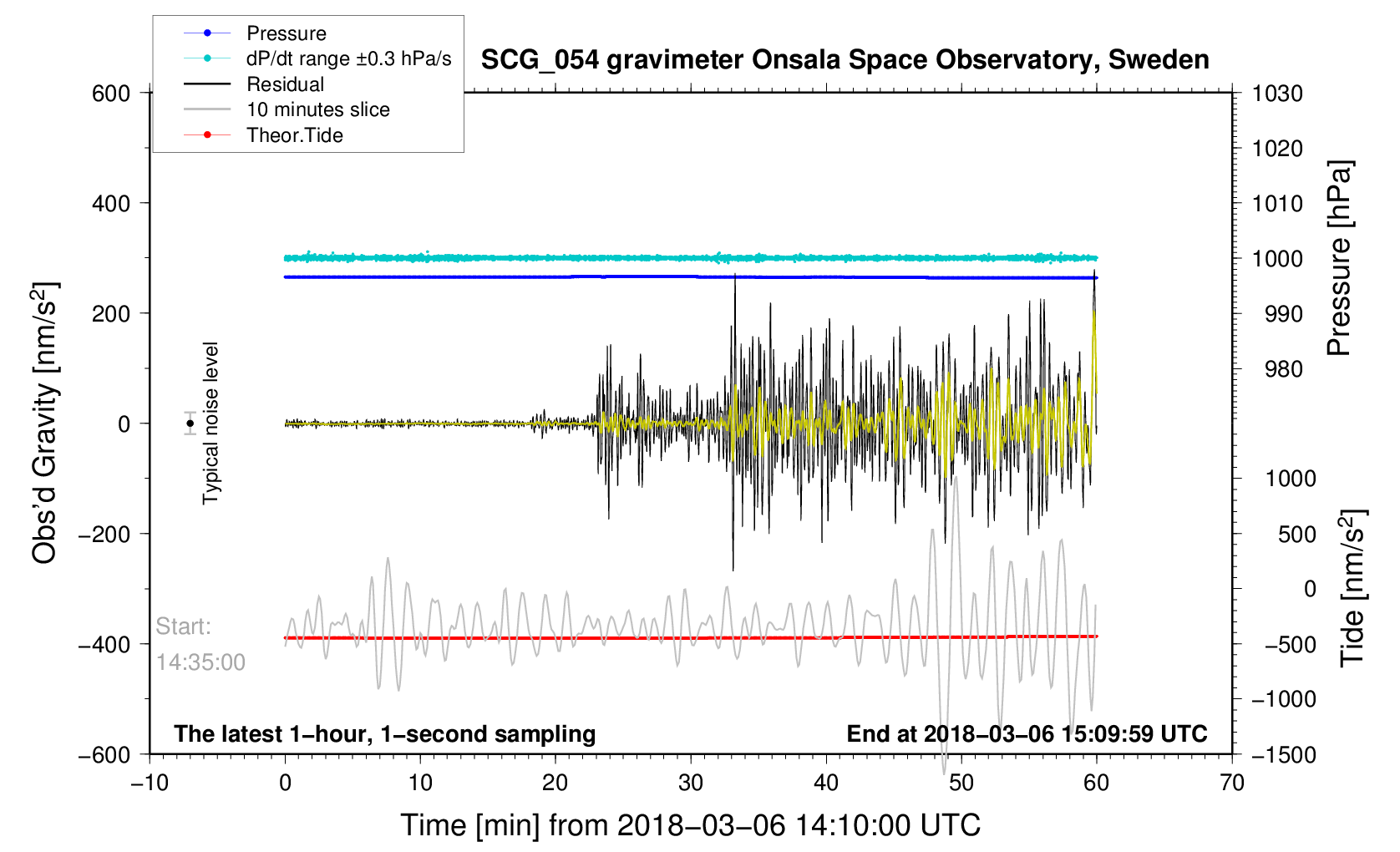 Pressure
dP/dt range ±0.3 hPa/s
Residual
10 minutes slice
Theor.Tide

SCG_054 gravimeter Onsala Space Observatory, Sweden

600
400
200
0
−200
−400
−600

Obs'd Gravity [nm/s$^2$]

Typical noise level

Start:
14:35:00

1030
1020
1010
1000
990
980

Pressure [hPa]

1000
500
0
−500
−1000
−1500

Tide [nm/s$^2$]

The latest 1−hour, 1−second sampling

End at 2018−03−06 15:09:59 UTC

−10
0
10
20
30
40
50
60
70

Time [min] from 2018−03−06 14:10:00 UTC